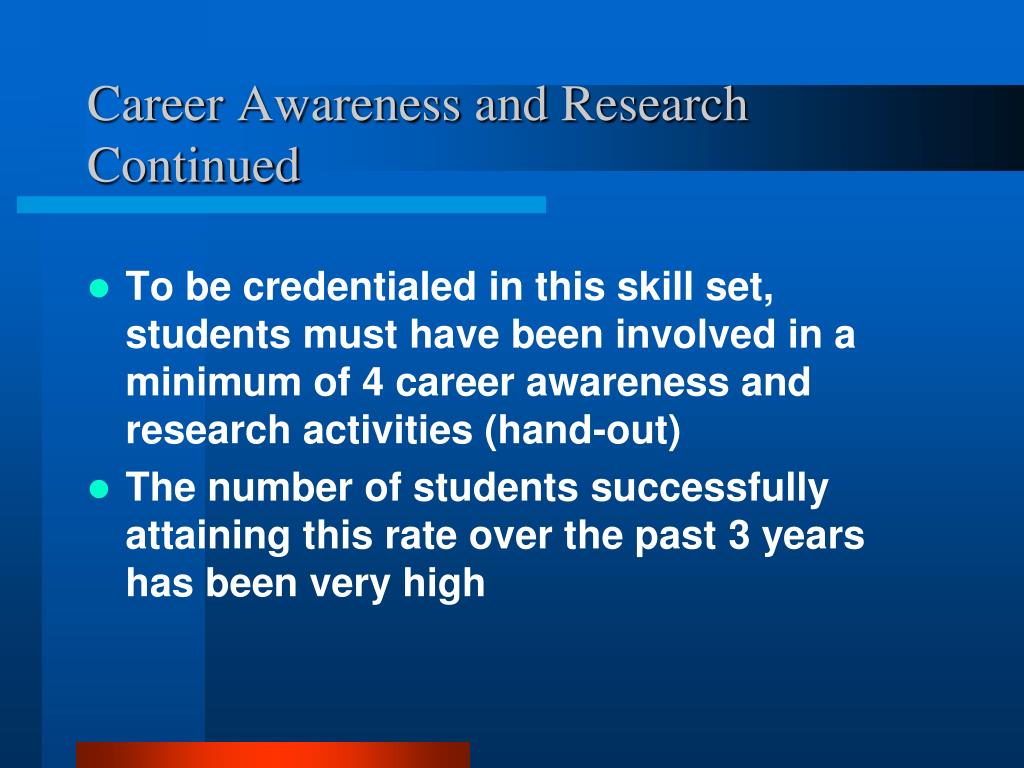 Career Awareness and Research Continued

- To be credentialed in this skill set, students must have been involved in a minimum of 4 career awareness and research activities (hand-out)
- The number of students successfully attaining this rate over the past 3 years has been very high